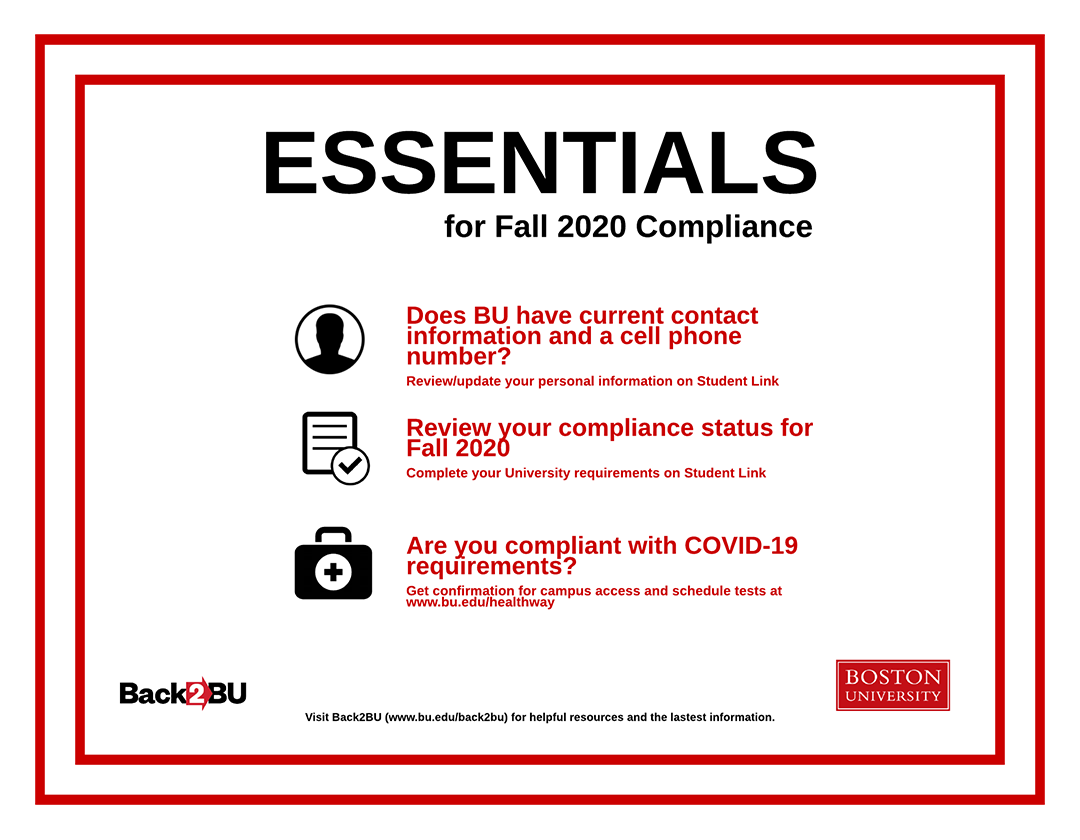 ESSENTIALS
for Fall 2020 Compliance

Does BU have current contact information and a cell phone number?
Review/update your personal information on Student Link

Review your compliance status for Fall 2020
Complete your University requirements on Student Link

Are you compliant with COVID-19 requirements?
Get confirmation for campus access and schedule tests at www.bu.edu/healthway

Back2BU

BOSTON UNIVERSITY

Visit Back2BU (www.bu.edu/back2bu) for helpful resources and the lastest information.